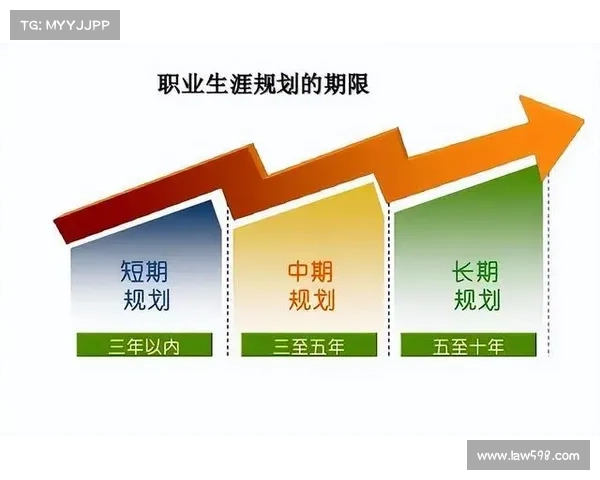 TG: MYYJJPP

职业生涯规划的期限

短期规划

三年以内

中期规划

三至五年

长期规划

五至十年

www.law598.com